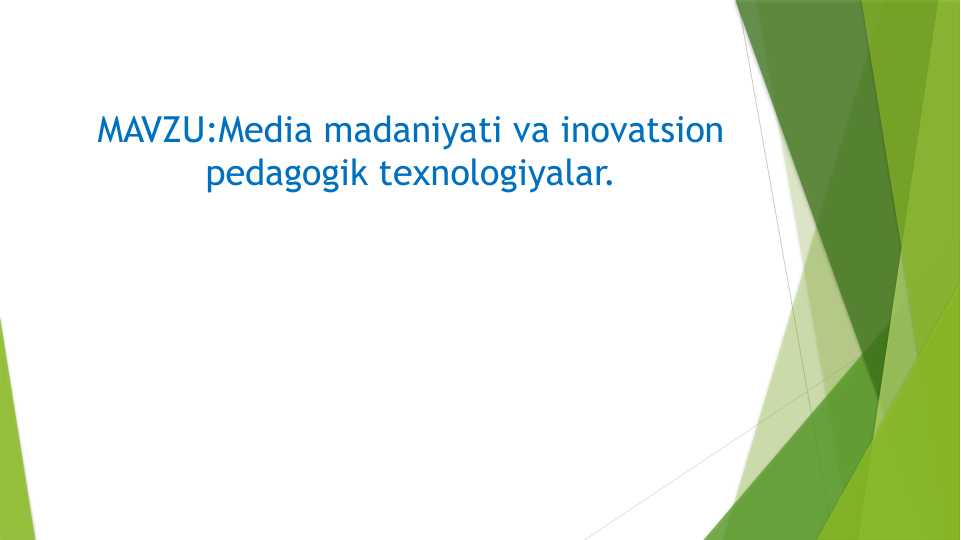 MAVZU:Media madaniyati va inovatsion pedagogik texnologiyalar.